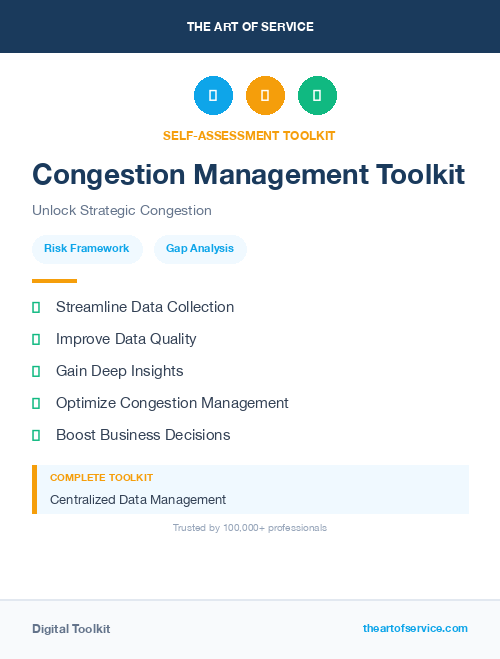 THE ART OF SERVICE

SELF-ASSESSMENT TOOLKIT

Congestion Management Toolkit

Unlock Strategic Congestion

Risk Framework

Gap Analysis

Streamline Data Collection

Improve Data Quality

Gain Deep Insights

Optimize Congestion Management

Boost Business Decisions

COMPLETE TOOLKIT

Centralized Data Management

Trusted by 100,000+ professionals

Digital Toolkit

theartofservice.com